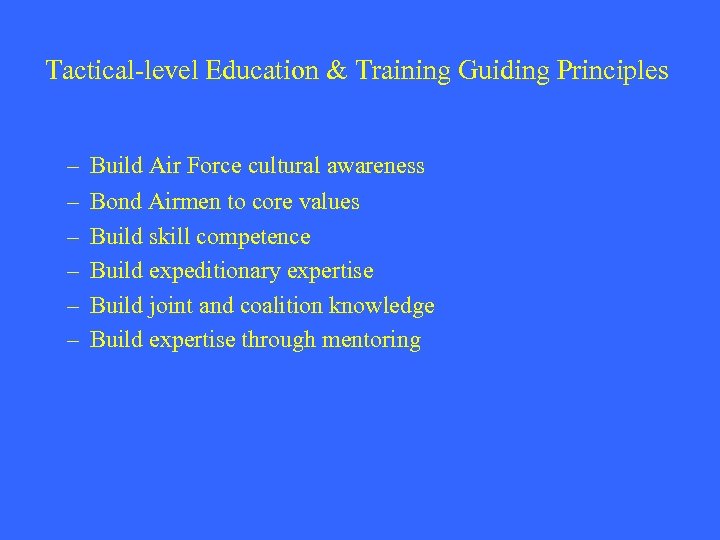 Tactical-level Education & Training Guiding Principles

– Build Air Force cultural awareness
– Bond Airmen to core values
– Build skill competence
– Build expeditionary expertise
– Build joint and coalition knowledge
– Build expertise through mentoring